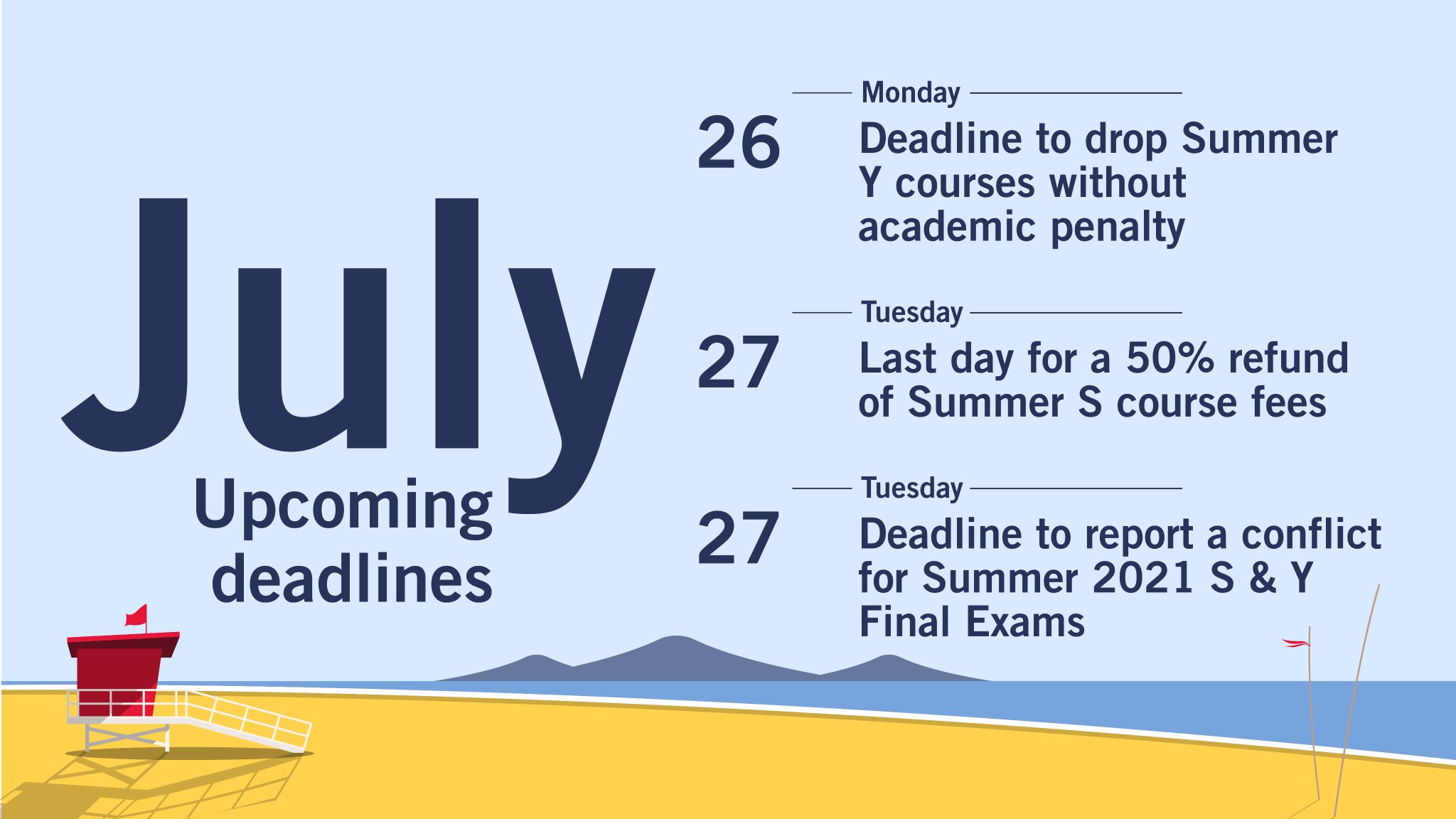 July
Upcoming deadlines

Monday
26
Deadline to drop Summer Y courses without academic penalty

Tuesday
27
Last day for a 50% refund of Summer S course fees

Tuesday
27
Deadline to report a conflict for Summer 2021 S & Y Final Exams